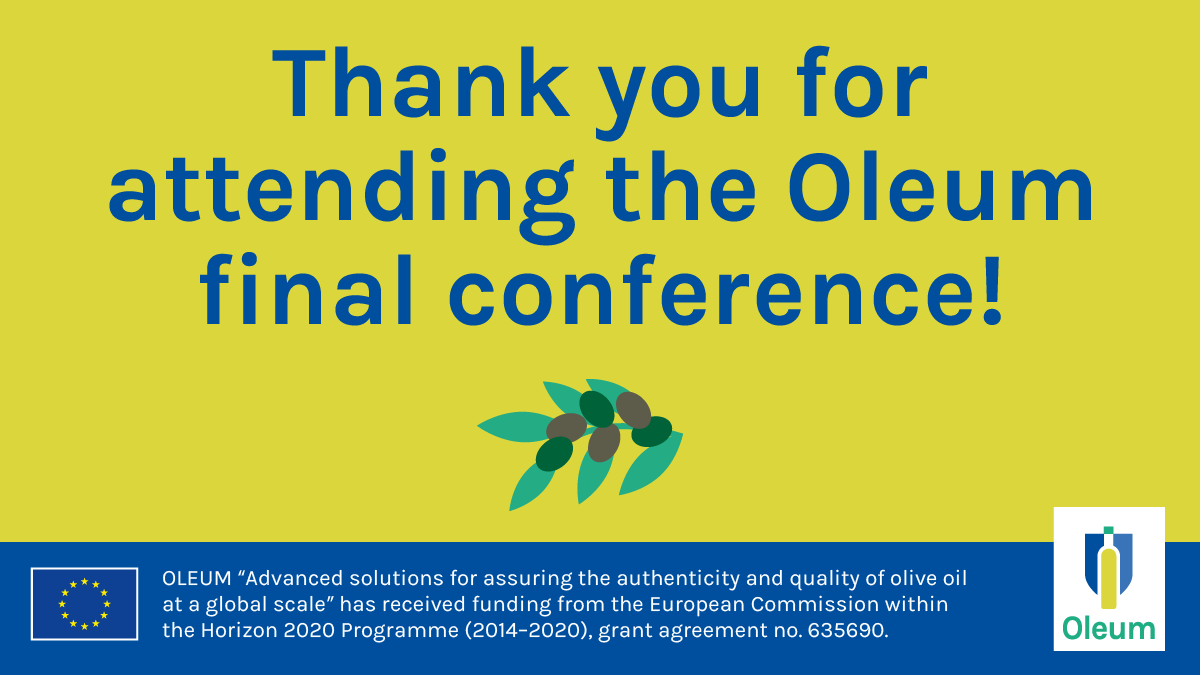 Thank you for attending the Oleum final conference!

OLEUM “Advanced solutions for assuring the authenticity and quality of olive oil at a global scale” has received funding from the European Commission within the Horizon 2020 Programme (2014–2020), grant agreement no. 635690.

Oleum